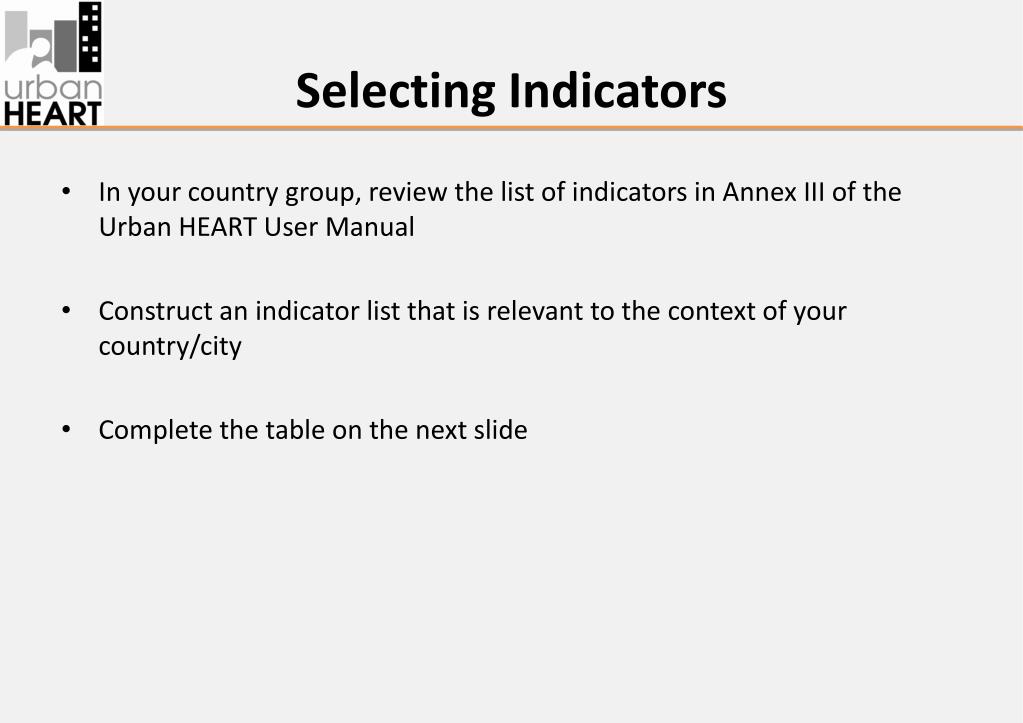 urban
HEART

Selecting Indicators

• In your country group, review the list of indicators in Annex III of the Urban HEART User Manual

• Construct an indicator list that is relevant to the context of your country/city

• Complete the table on the next slide